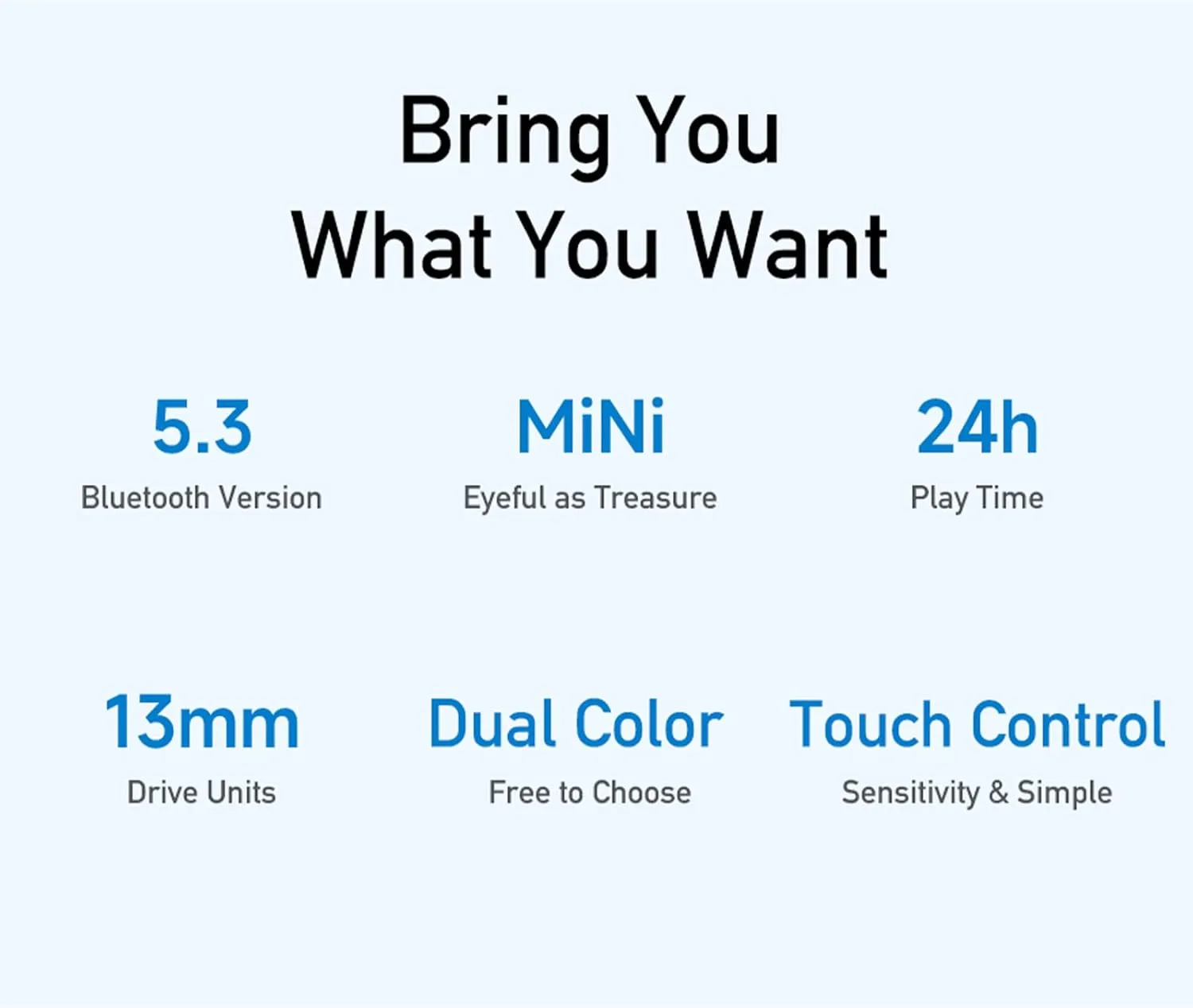 Bring You
What You Want

5.3
Bluetooth Version

MiNi
Eyeful as Treasure

24h
Play Time

13mm
Drive Units

Dual Color
Free to Choose

Touch Control
Sensitivity & Simple